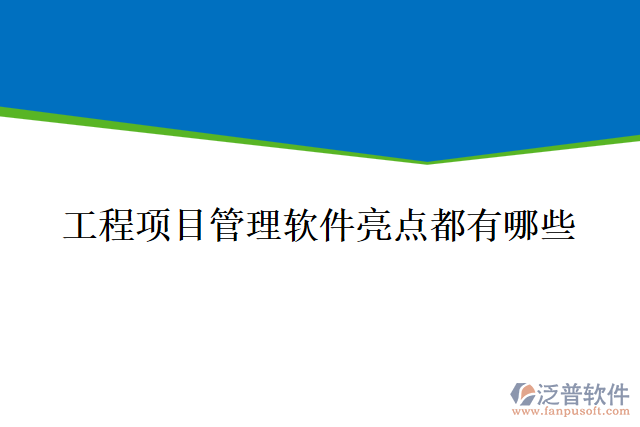 工程项目管理软件亮点都有哪些

泛普软件
www.fanpusoft.com